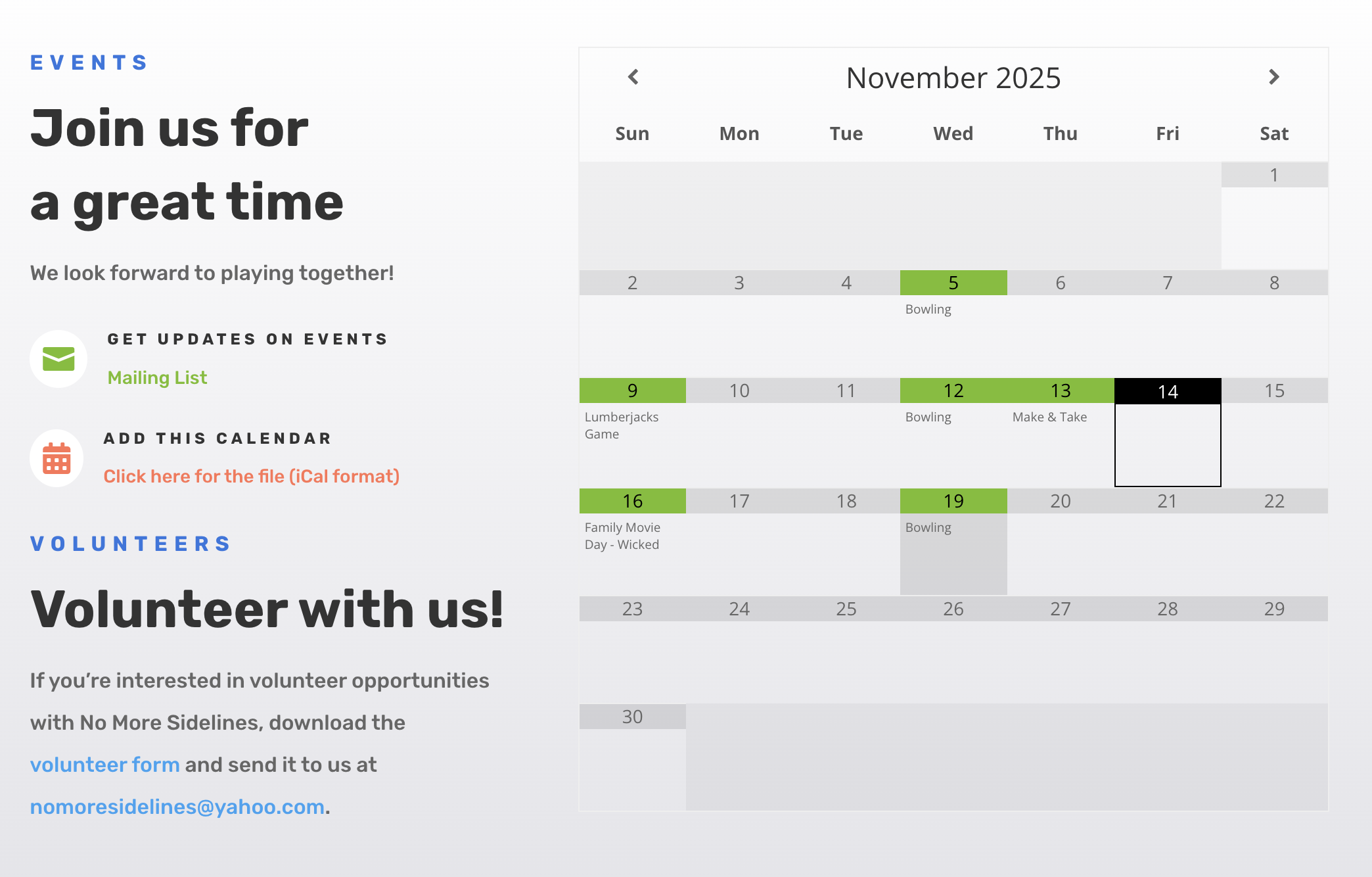 EVENTS

Join us for a great time

We look forward to playing together!

GET UPDATES ON EVENTS

Mailing List

ADD THIS CALENDAR

Click here for the file (iCal format)

VOLUNTEERS

Volunteer with us!

If you're interested in volunteer opportunities with No More Sidelines, download the volunteer form and send it to us at nomoresidelines@yahoo.com.

November 2025

| Sun | Mon | Tue | Wed | Thu | Fri | Sat |
|---|---|---|---|---|---|---|
| | | | | | | 1 |
| 2 | 3 | 4 | 5 Bowling | 6 | 7 | 8 |
| 9 Lumberjacks Game | 10 | 11 | 12 Bowling | 13 Make & Take | 14 | 15 |
| 16 Family Movie Day - Wicked | 17 | 18 | 19 Bowling | 20 | 21 | 22 |
| 23 | 24 | 25 | 26 | 27 | 28 | 29 |
| 30 | | | | | | |